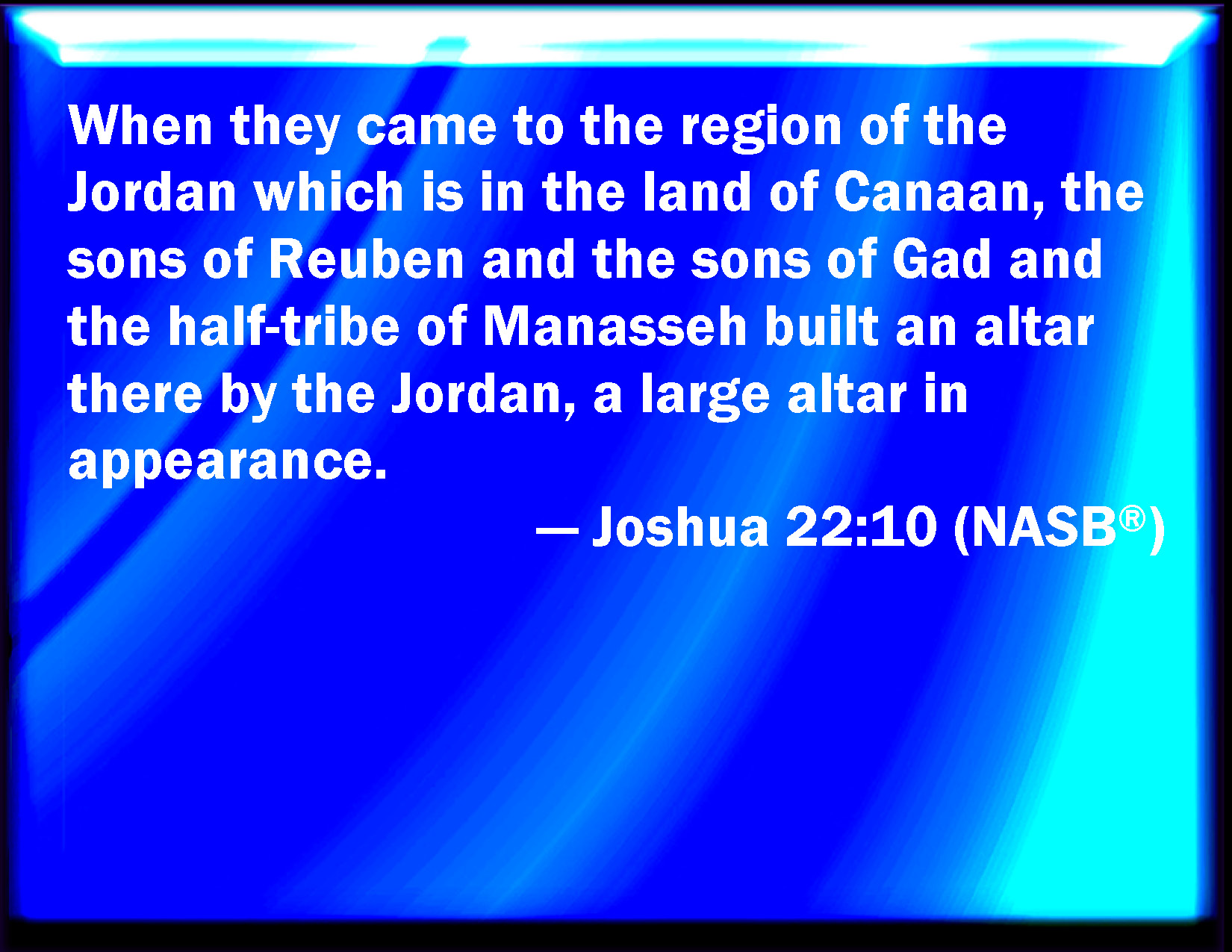 When they came to the region of the Jordan which is in the land of Canaan, the sons of Reuben and the sons of Gad and the half-tribe of Manasseh built an altar there by the Jordan, a large altar in appearance.

— Joshua 22:10 (NASB®)